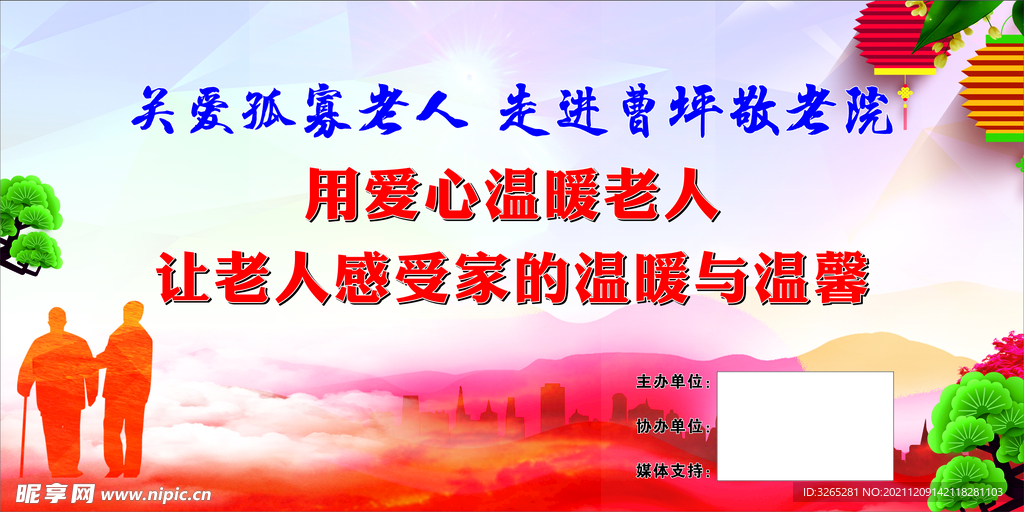 关爱孤寡老人 走进曹坪敬老院

用爱心温暖老人

让老人感受家的温暖与温馨

主办单位：

协办单位：

媒体支持：

昵享网 www.nipic.cn

ID:3265281 NO:20211209142118281103